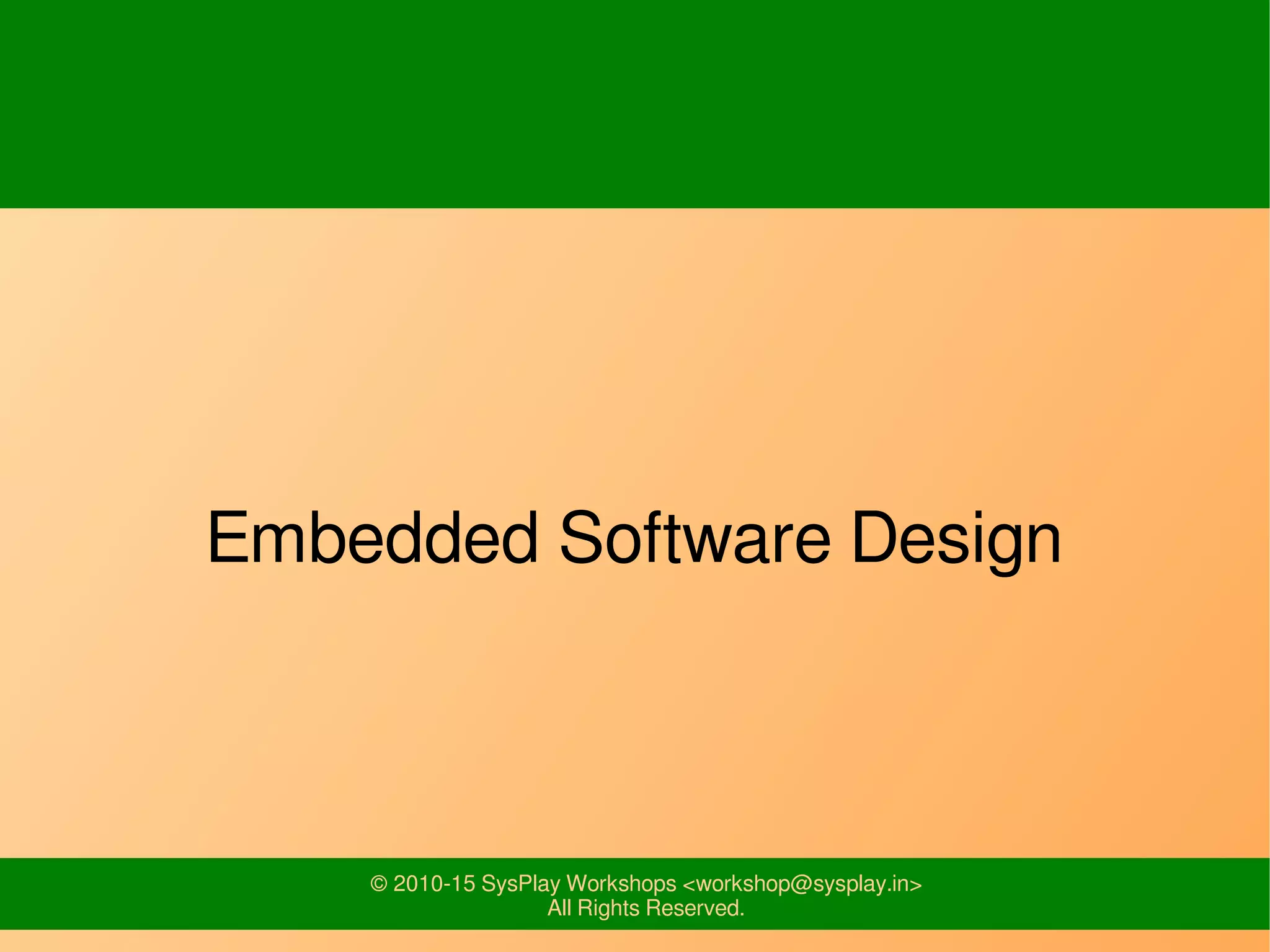 Embedded Software Design

© 2010-15 SysPlay Workshops <workshop@sysplay.in>
All Rights Reserved.